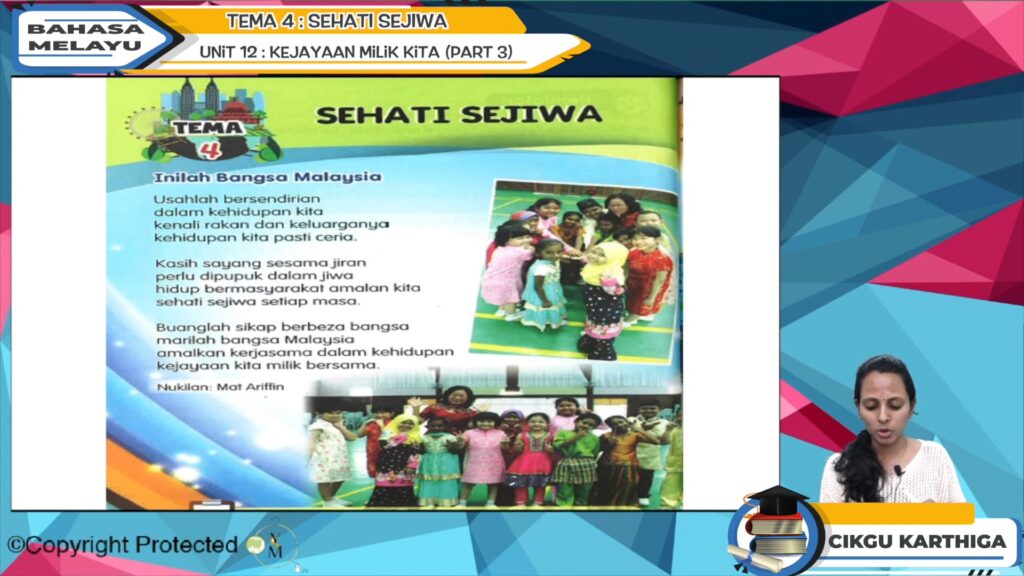 BAHASA MELAYU

TEMA 4 : SEHATI SEJIWA

UNIT 12 : KEJAYAAN MILIK KITA (PART 3)

TEMA 4

SEHATI SEJIWA

Inilah Bangsa Malaysia

Usahlah bersendirian
dalam kehidupan kita
kenali rakan dan keluarganya
kehidupan kita pasti ceria.

Kasih sayang sesama jiran
perlu dipupuk dalam jiwa
hidup bermasyarakat amalan kita
sehati sejiwa setiap masa.

Buanglah sikap berbeza bangsa
marilah bangsa Malaysia
amalkan kerjasama dalam kehidupan
kejayaan kita milik bersama.

Nukilan: Mat Ariffin

©Copyright Protected

CIKGU KARTHIGA